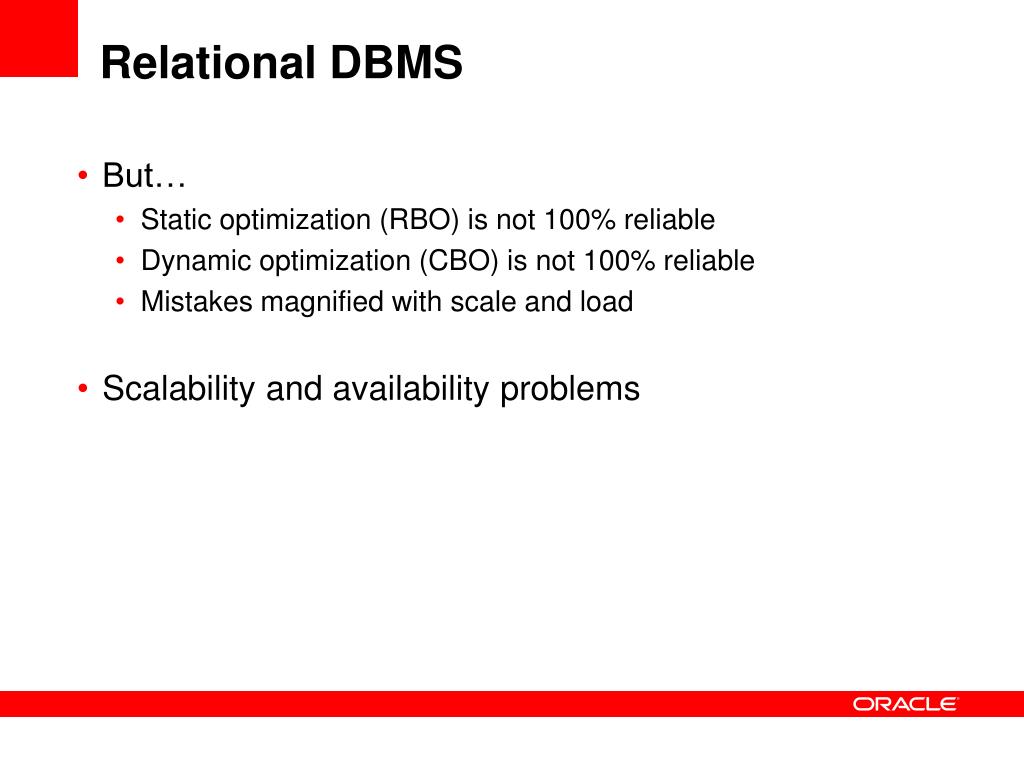 Relational DBMS

• But…
  • Static optimization (RBO) is not 100% reliable
  • Dynamic optimization (CBO) is not 100% reliable
  • Mistakes magnified with scale and load

• Scalability and availability problems

ORACLE